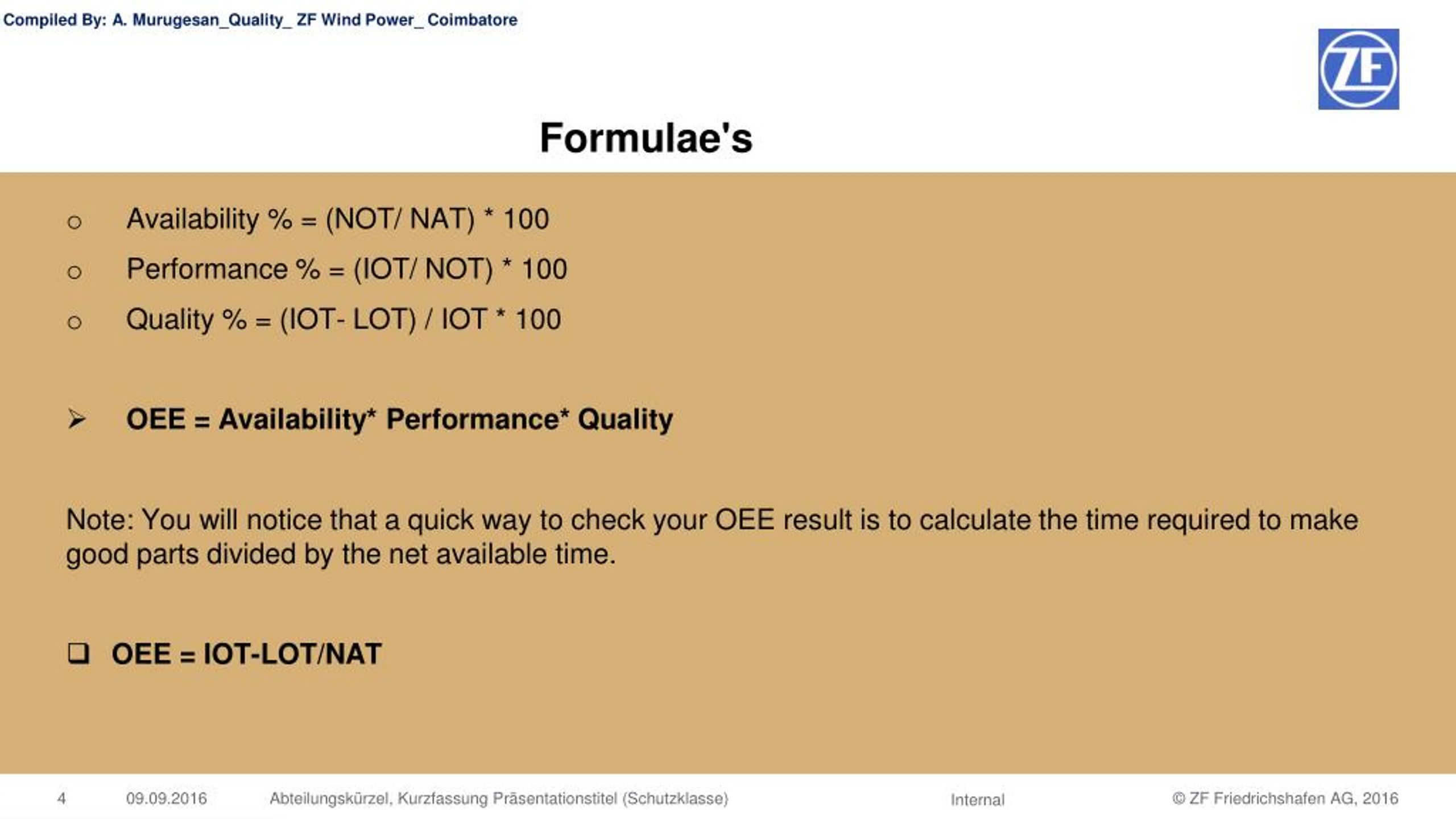 Compiled By: A. Murugesan_Quality_ ZF Wind Power_ Coimbatore

ZF

Formulae's

○ Availability % = (NOT/ NAT) * 100

○ Performance % = (IOT/ NOT) * 100

○ Quality % = (IOT- LOT) / IOT * 100

➢ OEE = Availability* Performance* Quality

Note: You will notice that a quick way to check your OEE result is to calculate the time required to make good parts divided by the net available time.

❑ OEE = IOT-LOT/NAT

4 09.09.2016 Abteilungskürzel, Kurzfassung Präsentationstitel (Schutzklasse) Internal © ZF Friedrichshafen AG, 2016